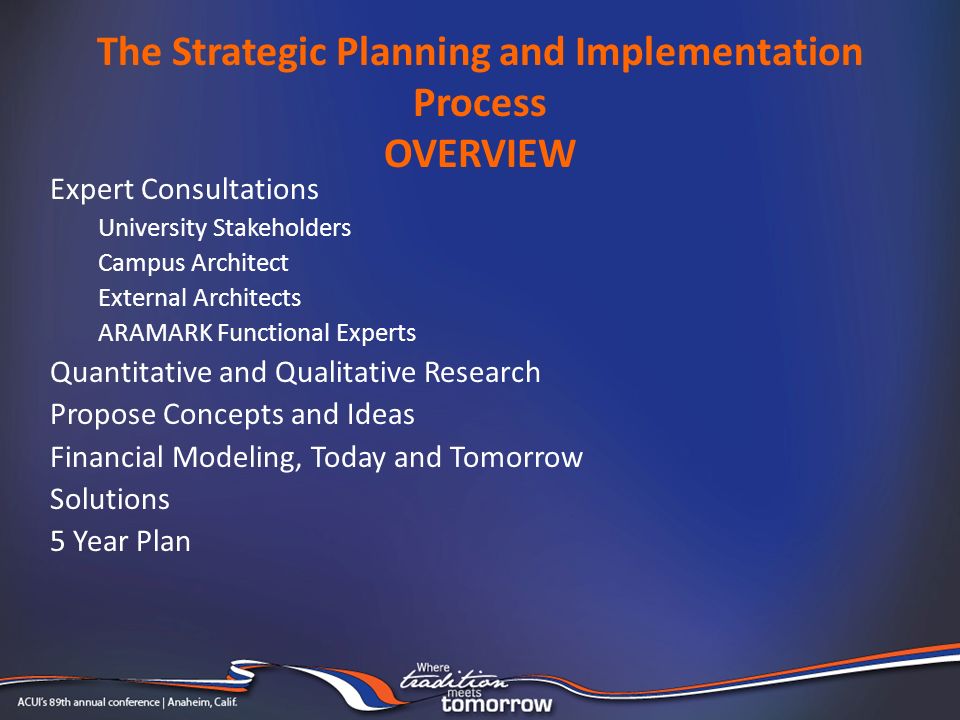 The Strategic Planning and Implementation Process
OVERVIEW

Expert Consultations
University Stakeholders
Campus Architect
External Architects
ARAMARK Functional Experts
Quantitative and Qualitative Research
Propose Concepts and Ideas
Financial Modeling, Today and Tomorrow
Solutions
5 Year Plan

ACUI's 89th annual conference | Anaheim, Calif.

Where tradition meets tomorrow